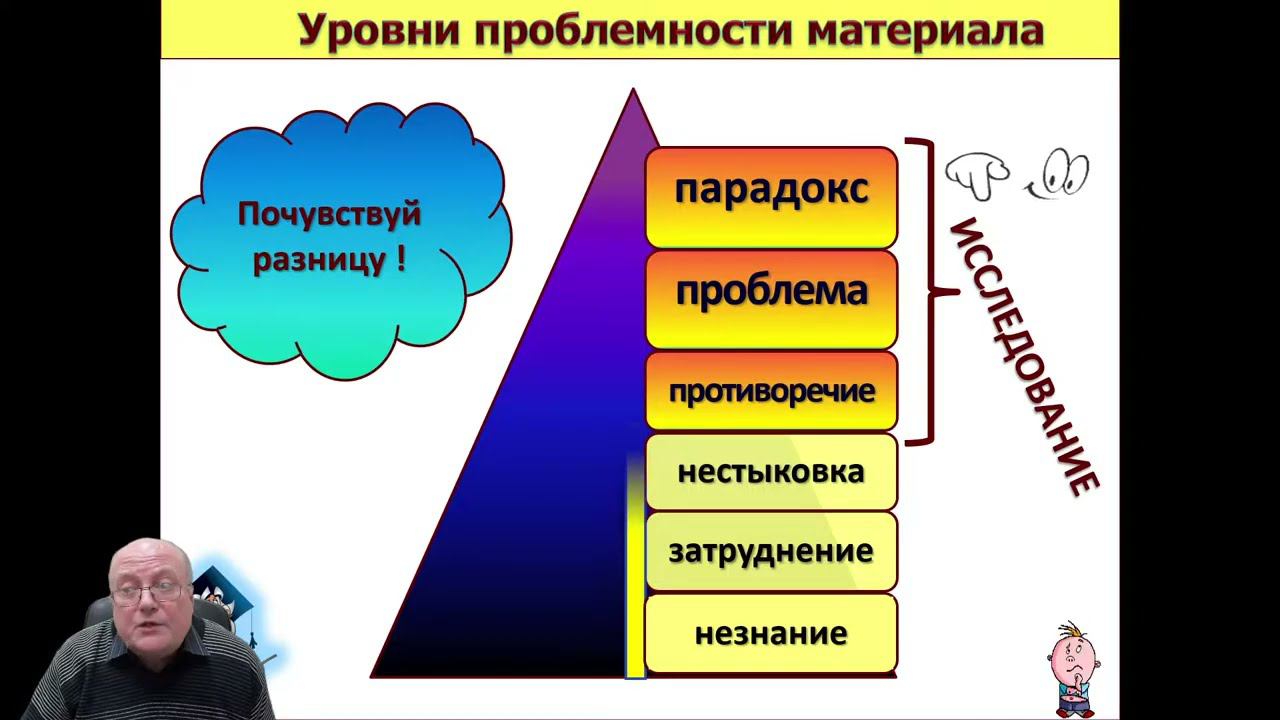 Уровни проблемности материала

Почувствуй разницу !

парадокс

проблема

противоречие

нестыковка

затруднение

незнание

ИССЛЕДОВАНИЕ